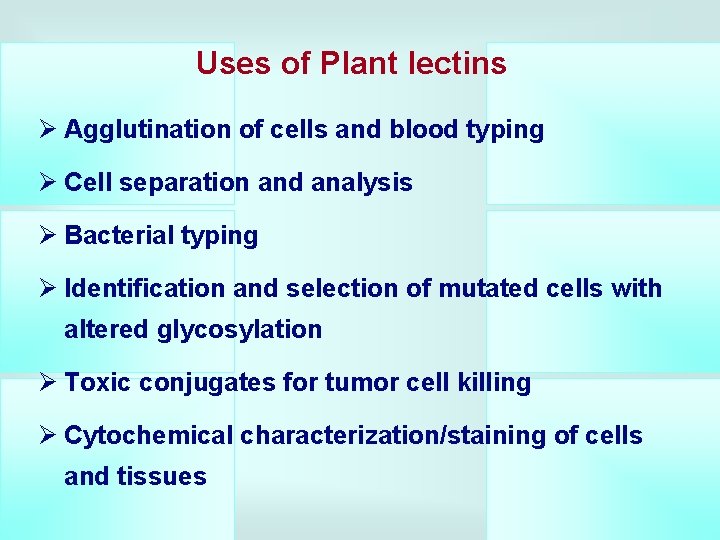 Uses of Plant lectins

➢ Agglutination of cells and blood typing

➢ Cell separation and analysis

➢ Bacterial typing

➢ Identification and selection of mutated cells with altered glycosylation

➢ Toxic conjugates for tumor cell killing

➢ Cytochemical characterization/staining of cells and tissues